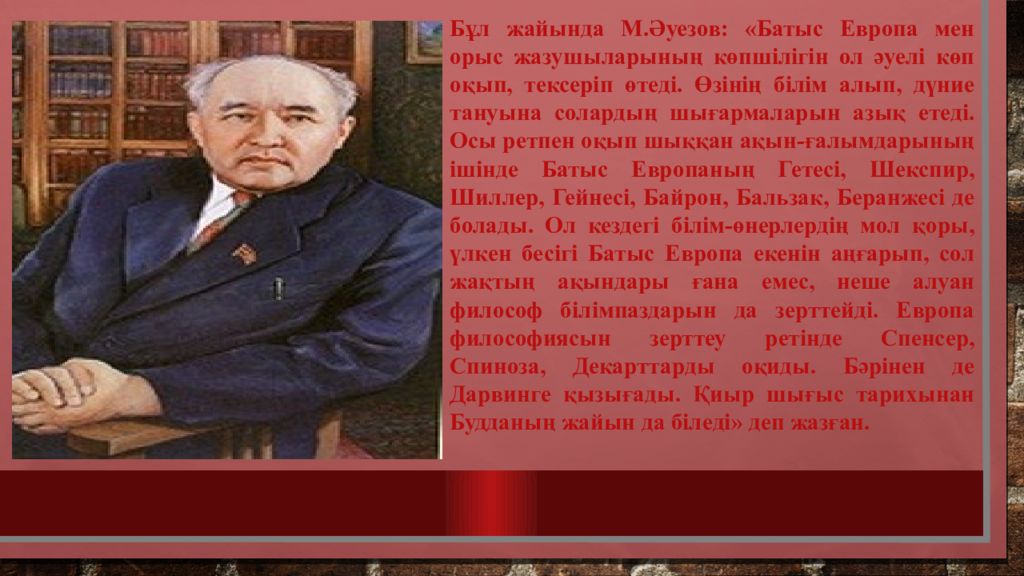 Бұл жайында М.Әуезов: «Батыс Европа мен орыс жазушыларының көпшілігін ол әуелі көп оқып, тексеріп өтеді. Өзінің білім алып, дүние тануына солардың шығармаларын азық етеді. Осы ретпен оқып шыққан ақын-ғалымдарының ішінде Батыс Европаның Гетесі, Шекспир, Шиллер, Гейнесі, Байрон, Бальзак, Беранжесі де болады. Ол кездегі білім-өнерлердің мол қоры, үлкен бесігі Батыс Европа екенін аңғарып, сол жақтың ақындары ғана емес, неше алуан философ білімпаздарын да зерттейді. Европа философиясын зерттеу ретінде Спенсер, Спиноза, Декарттарды оқиды. Бәрінен де Дарвинге қызығады. Қиыр шығыс тарихынан Будданың жайын да біледі» деп жазған.